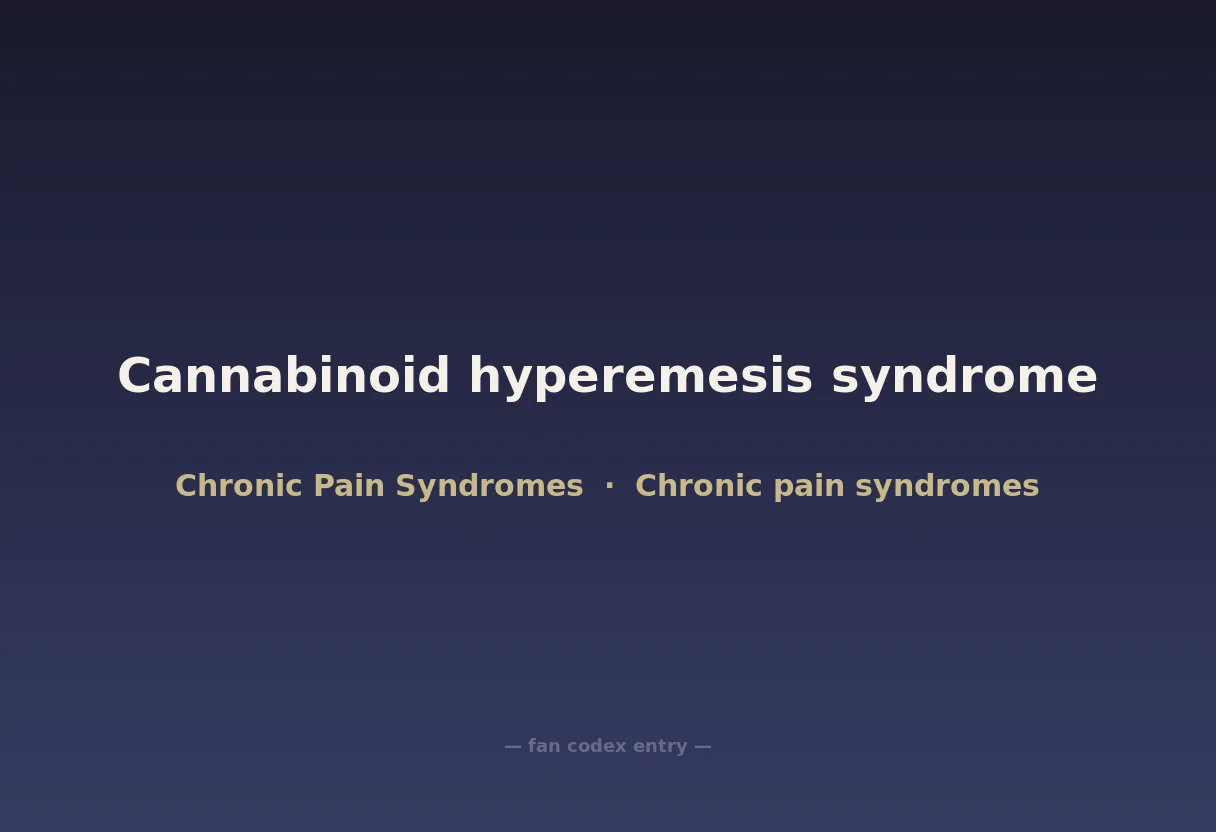 Cannabinoid hyperemesis syndrome

Chronic Pain Syndromes · Chronic pain syndromes

— fan codex entry —